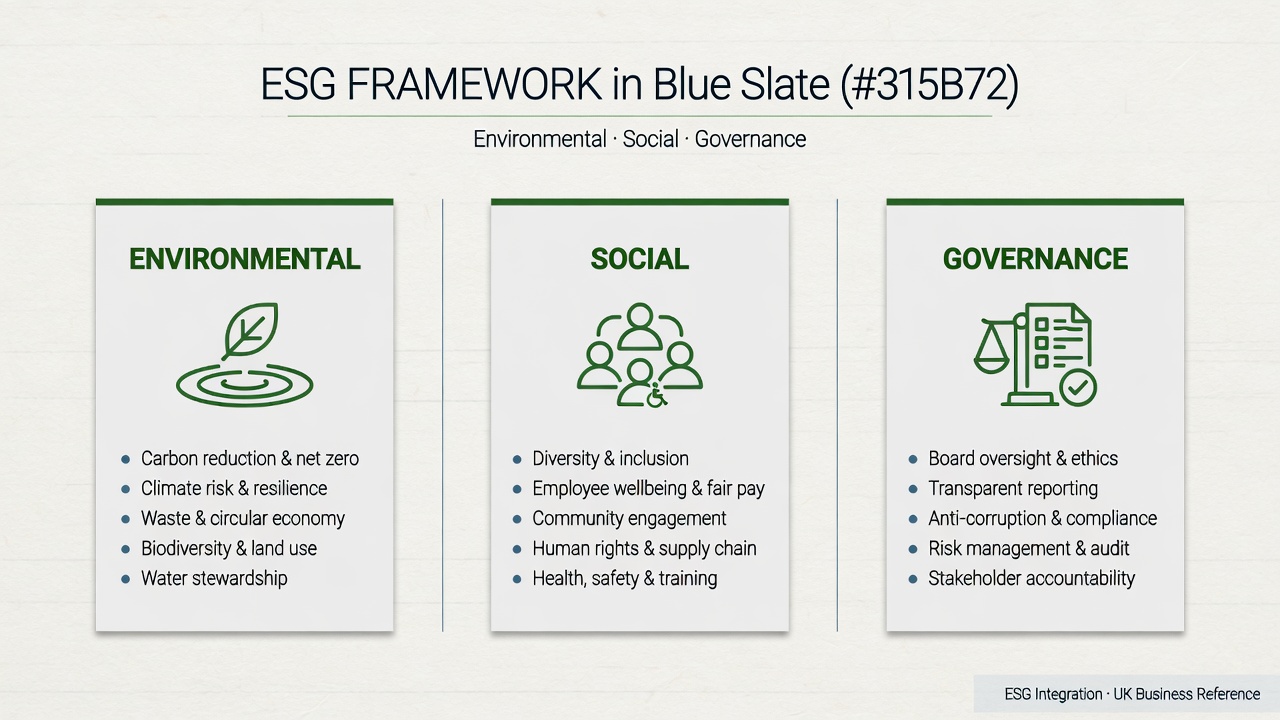 ESG FRAMEWORK in Blue Slate (#315B72)

Environmental · Social · Governance

ENVIRONMENTAL

- Carbon reduction & net zero
- Climate risk & resilience
- Waste & circular economy
- Biodiversity & land use
- Water stewardship

SOCIAL

- Diversity & inclusion
- Employee wellbeing & fair pay
- Community engagement
- Human rights & supply chain
- Health, safety & training

GOVERNANCE

- Board oversight & ethics
- Transparent reporting
- Anti-corruption & compliance
- Risk management & audit
- Stakeholder accountability

ESG Integration · UK Business Reference